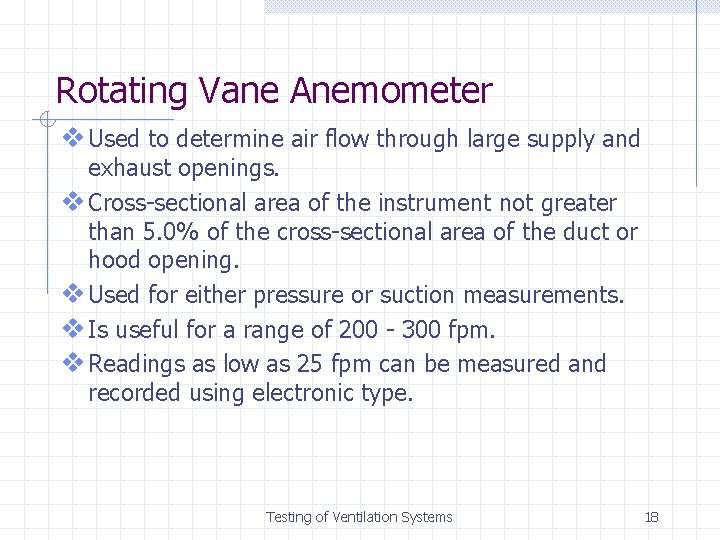 Rotating Vane Anemometer

❖ Used to determine air flow through large supply and exhaust openings.

❖ Cross-sectional area of the instrument not greater than 5.0% of the cross-sectional area of the duct or hood opening.

❖ Used for either pressure or suction measurements.

❖ Is useful for a range of 200 - 300 fpm.

❖ Readings as low as 25 fpm can be measured and recorded using electronic type.

Testing of Ventilation Systems

18